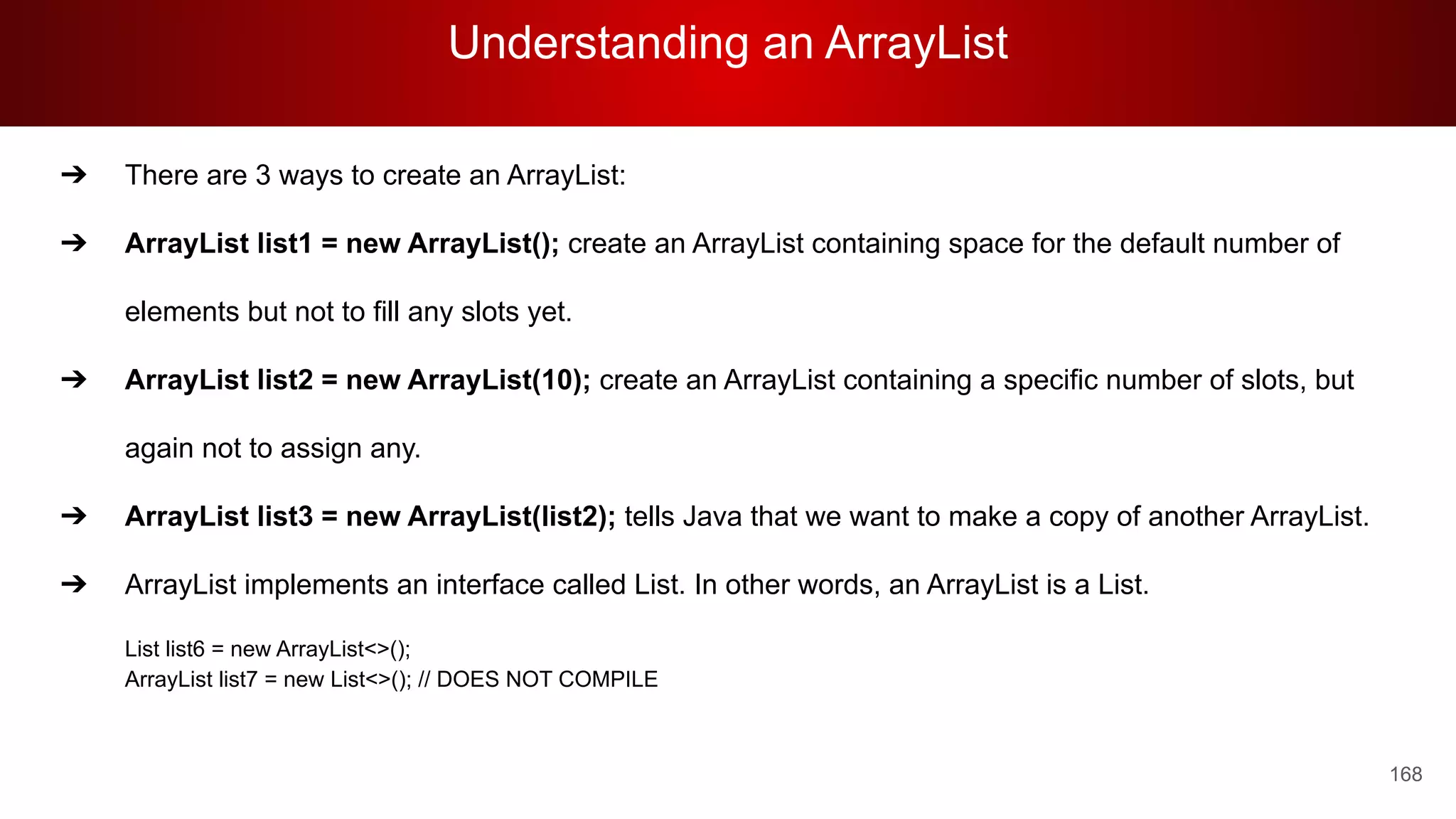 Understanding an ArrayList

➔ There are 3 ways to create an ArrayList:

➔ ArrayList list1 = new ArrayList(); create an ArrayList containing space for the default number of elements but not to fill any slots yet.

➔ ArrayList list2 = new ArrayList(10); create an ArrayList containing a specific number of slots, but again not to assign any.

➔ ArrayList list3 = new ArrayList(list2); tells Java that we want to make a copy of another ArrayList.

➔ ArrayList implements an interface called List. In other words, an ArrayList is a List.

List list6 = new ArrayList<>();
ArrayList list7 = new List<>(); // DOES NOT COMPILE

168